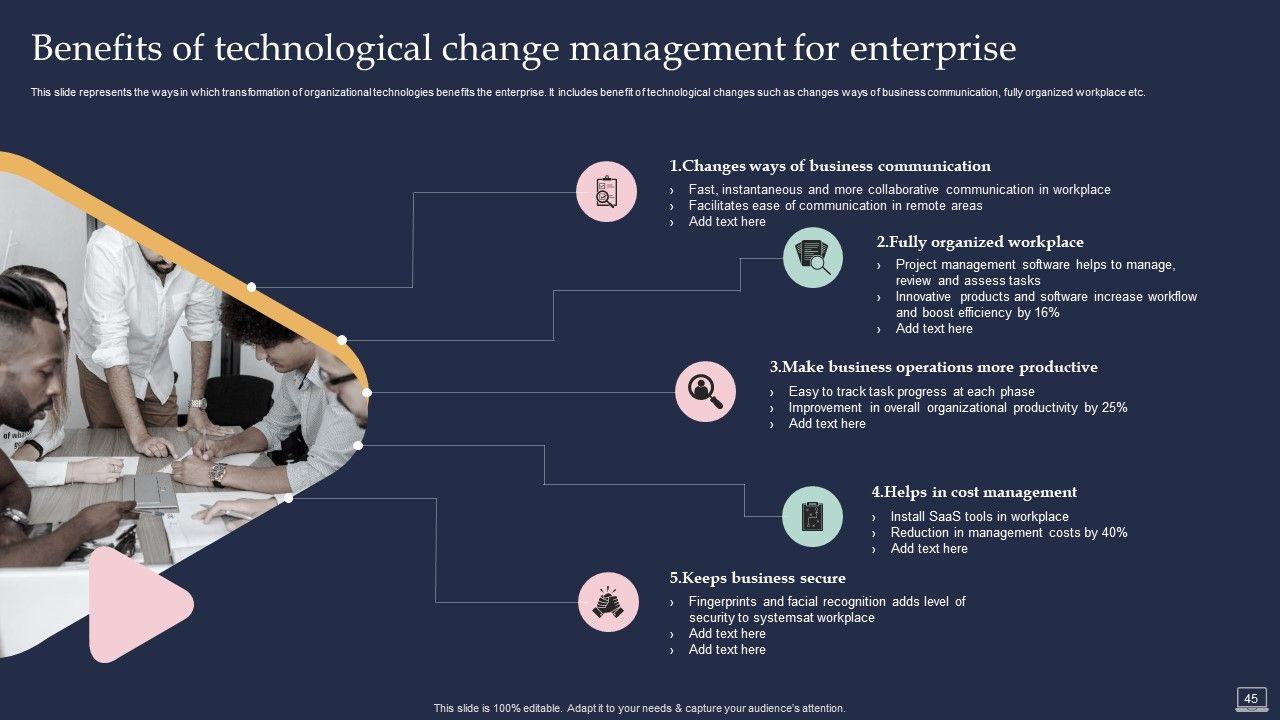 Benefits of technological change management for enterprise

This slide represents the ways in which transformation of organizational technologies benefits the enterprise. It includes benefit of technological changes such as changes ways of business communication, fully organized workplace etc.

1.Changes ways of business communication

› Fast, instantaneous and more collaborative communication in workplace
› Facilitates ease of communication in remote areas
› Add text here

2.Fully organized workplace

› Project management software helps to manage, review and assess tasks
› Innovative products and software increase workflow and boost efficiency by 16%
› Add text here

3.Make business operations more productive

› Easy to track task progress at each phase
› Improvement in overall organizational productivity by 25%
› Add text here

4.Helps in cost management

› Install SaaS tools in workplace
› Reduction in management costs by 40%
› Add text here

5.Keeps business secure

› Fingerprints and facial recognition adds level of security to systemsat workplace
› Add text here
› Add text here

This slide is 100% editable. Adapt it to your needs & capture your audience's attention.

45